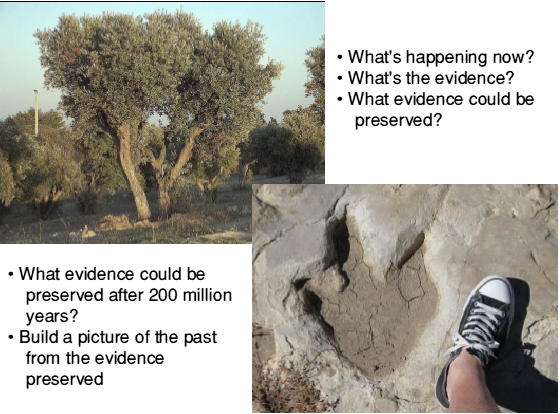 • What's happening now?
• What's the evidence?
• What evidence could be preserved?

• What evidence could be preserved after 200 million years?
• Build a picture of the past from the evidence preserved